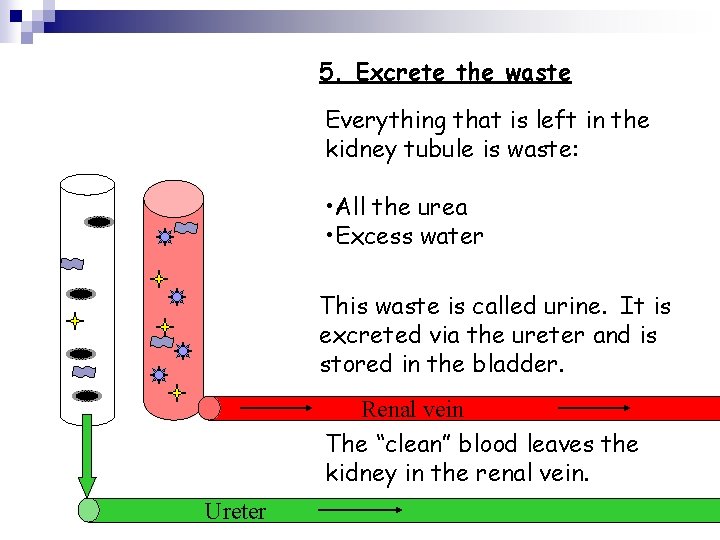 5. Excrete the waste

Everything that is left in the kidney tubule is waste:

•All the urea
•Excess water

This waste is called urine. It is excreted via the ureter and is stored in the bladder.

Renal vein

The “clean” blood leaves the kidney in the renal vein.

Ureter